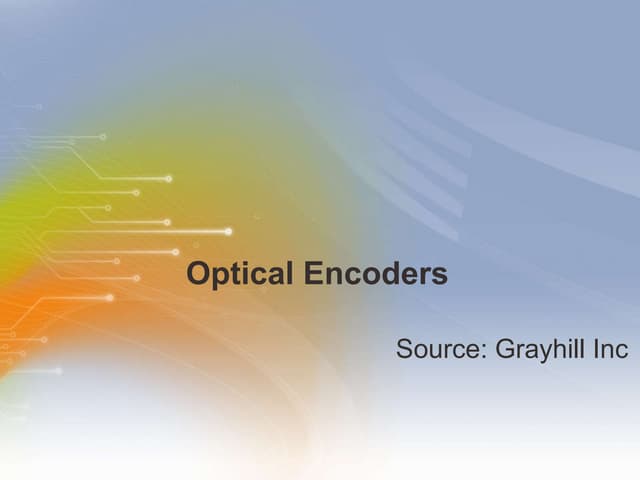 Optical Encoders

Source: Grayhill Inc